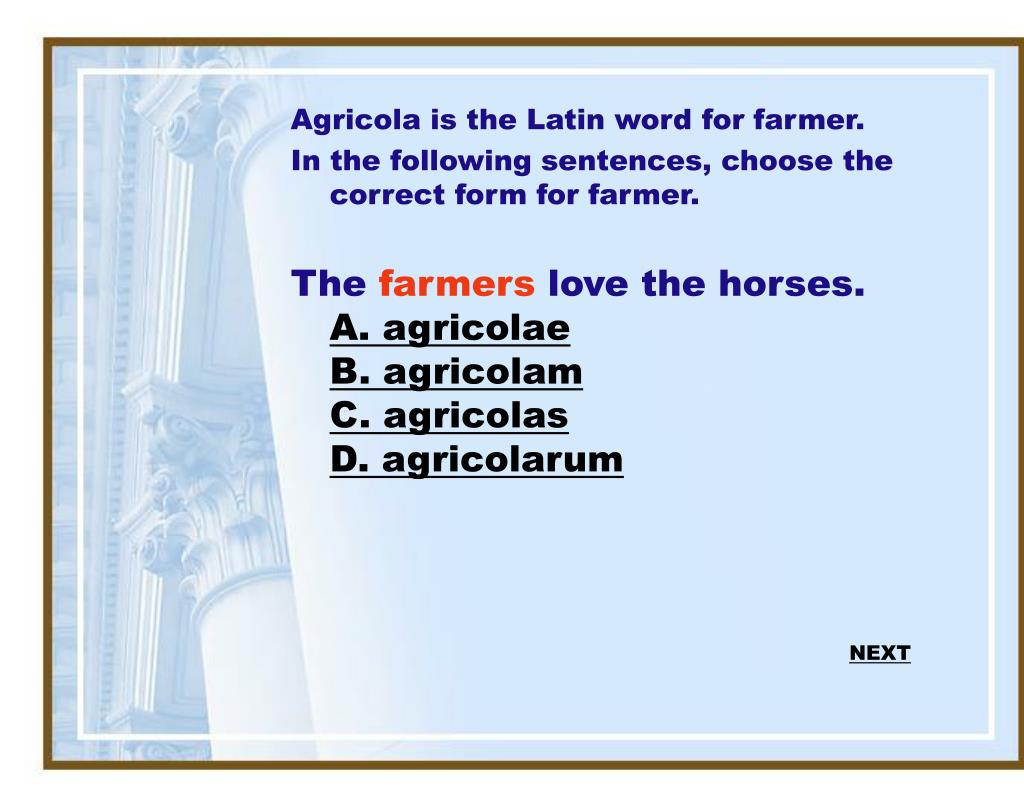 Agricola is the Latin word for farmer.
In the following sentences, choose the correct form for farmer.

The farmers love the horses.
A. agricolae
B. agricolam
C. agricolas
D. agricolarum

NEXT